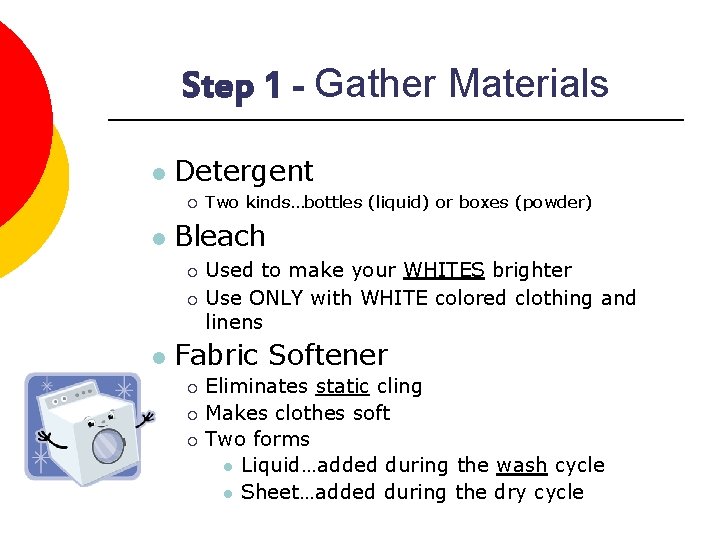 Step 1 - Gather Materials

- Detergent
  - Two kinds…bottles (liquid) or boxes (powder)
- Bleach
  - Used to make your WHITES brighter
  - Use ONLY with WHITE colored clothing and linens
- Fabric Softener
  - Eliminates static cling
  - Makes clothes soft
  - Two forms
    - Liquid…added during the wash cycle
    - Sheet…added during the dry cycle